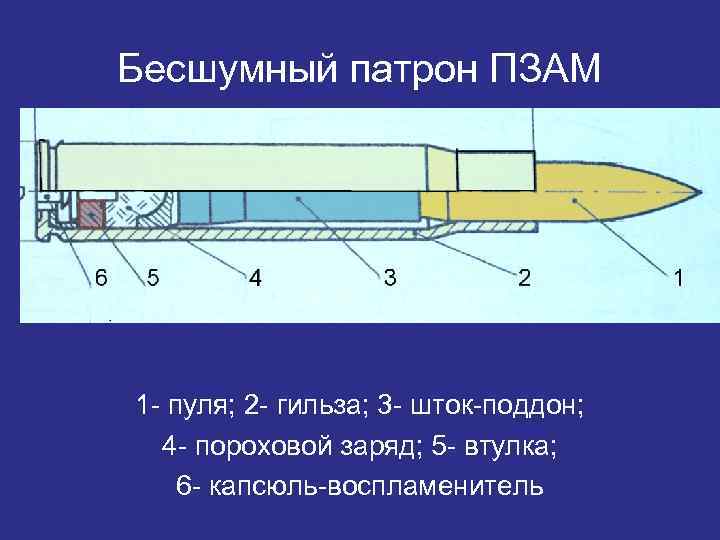 Бесшумный патрон ПЗАМ

6 5 4 3 2 1

1- пуля; 2- гильза; 3- шток-поддон;
4- пороховой заряд; 5- втулка;
6- капсюль-воспламенитель